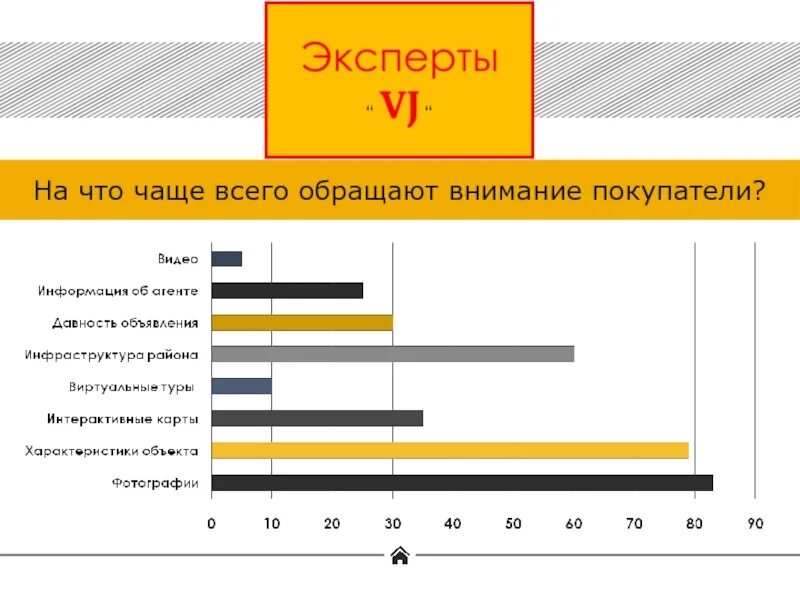 Эксперты
" VJ "

На что чаще всего обращают внимание покупатели?

Видео
Информация об агенте
Давность объявления
Инфраструктура района
Виртуальные туры
Интерактивные карты
Характеристики объекта
Фотографии

0 10 20 30 40 50 60 70 80 90